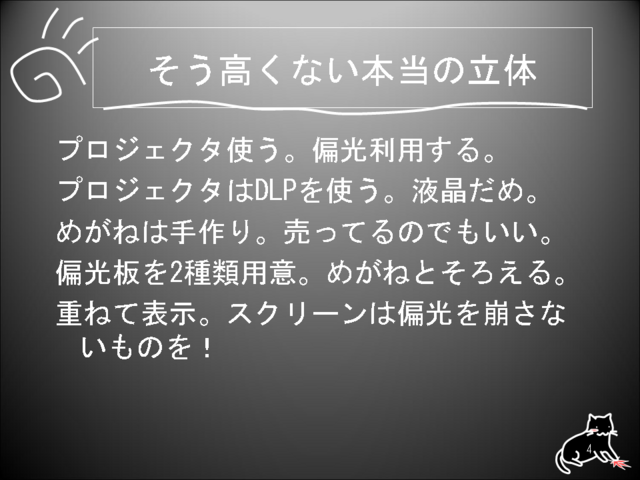 そう高くない本当の立体

プロジェクタ使う。偏光利用する。

プロジェクタはDLPを使う。液晶だめ。

めがねは手作り。売ってるのでもいい。

偏光板を2種類用意。めがねとそろえる。

重ねて表示。スクリーンは偏光を崩さないものを！

4